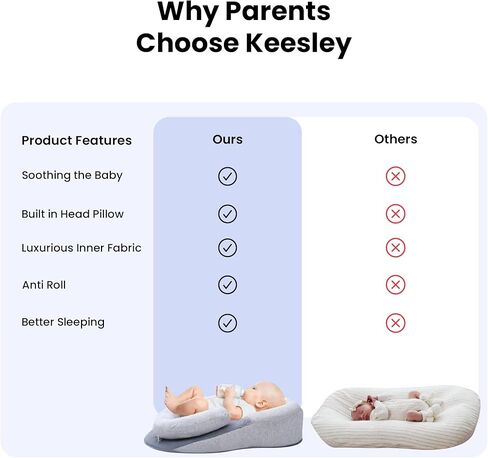 Why Parents Choose Keesley

| Product Features | Ours | Others |
|---|---|---|
| Soothing the Baby | ✓ | ✗ |
| Built in Head Pillow | ✓ | ✗ |
| Luxurious Inner Fabric | ✓ | ✗ |
| Anti Roll | ✓ | ✗ |
| Better Sleeping | ✓ | ✗ |